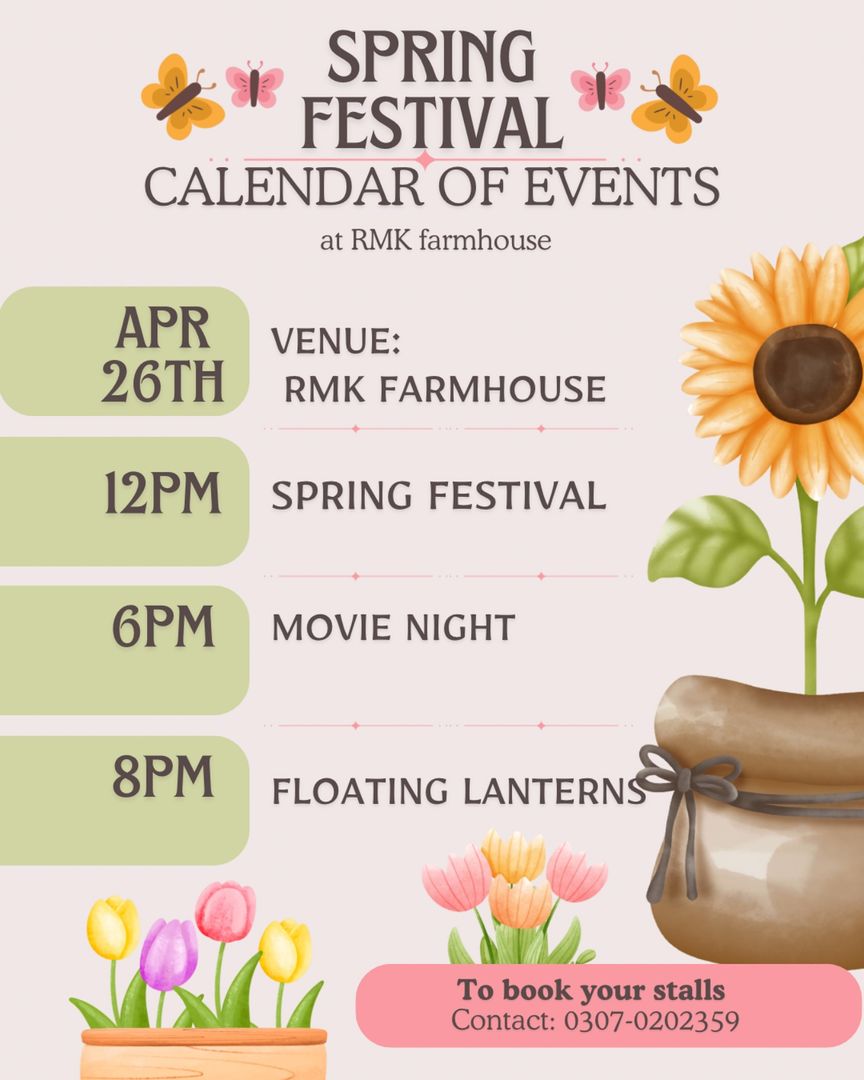 SPRING FESTIVAL
CALENDAR OF EVENTS
at RMK farmhouse

APR 26TH
VENUE:
RMK FARMHOUSE

12PM
SPRING FESTIVAL

6PM
MOVIE NIGHT

8PM
FLOATING LANTERNS

To book your stalls
Contact: 0307-0202359